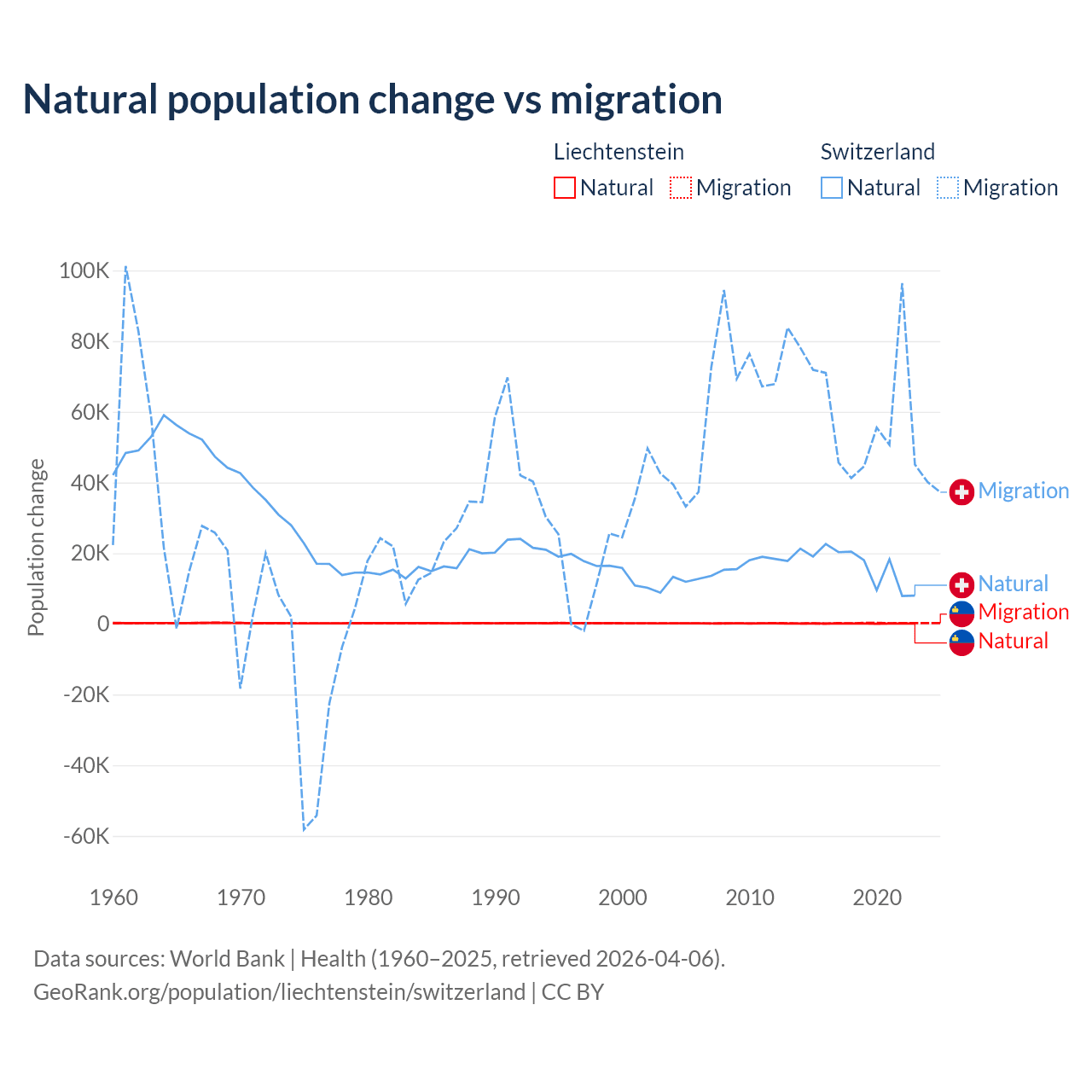 Natural population change vs migration

Liechtenstein
Natural Migration

Switzerland
Natural Migration

Population change

100K
80K
60K
40K
20K
0
-20K
-40K
-60K

1960 1970 1980 1990 2000 2010 2020

Migration
Natural
Migration
Natural

Data sources: World Bank | Health (1960–2025, retrieved 2026-04-06).
GeoRank.org/population/liechtenstein/switzerland | CC BY